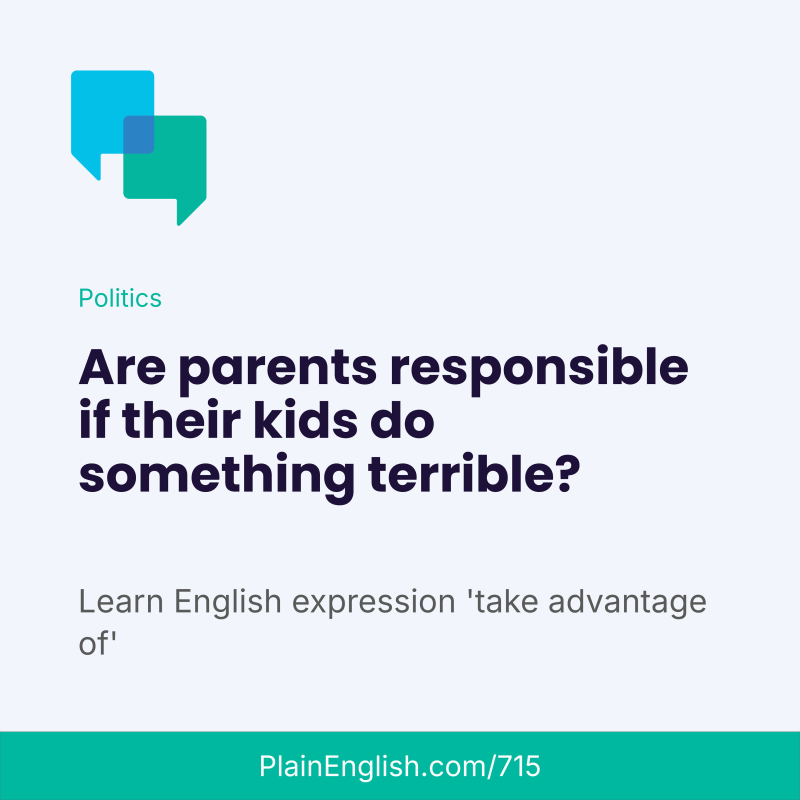 Politics

Are parents responsible if their kids do something terrible?

Learn English expression 'take advantage of'

PlainEnglish.com/715